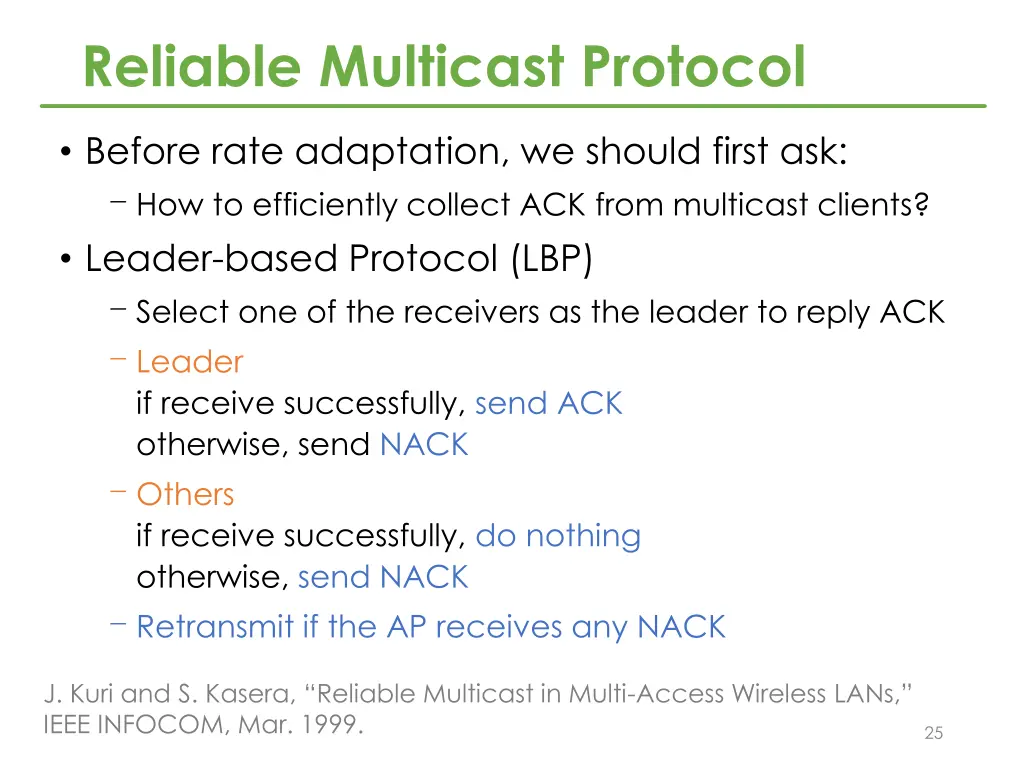 Reliable Multicast Protocol

• Before rate adaptation, we should first ask:
  – How to efficiently collect ACK from multicast clients?
• Leader-based Protocol (LBP)
  – Select one of the receivers as the leader to reply ACK
  – Leader
    if receive successfully, send ACK
    otherwise, send NACK
  – Others
    if receive successfully, do nothing
    otherwise, send NACK
  – Retransmit if the AP receives any NACK

J. Kuri and S. Kasera, “Reliable Multicast in Multi-Access Wireless LANs,” IEEE INFOCOM, Mar. 1999.

25